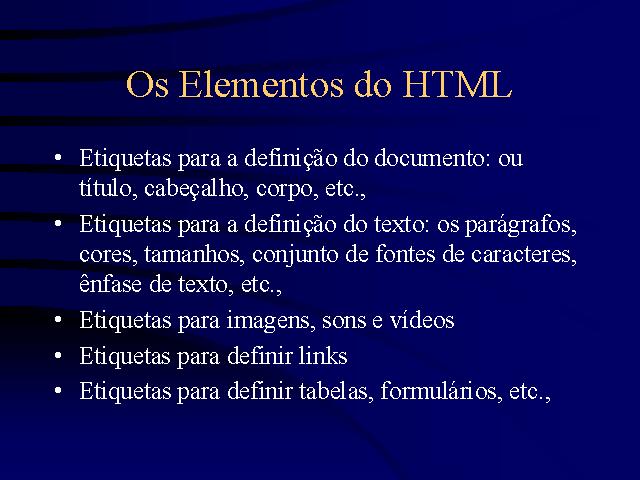 Os Elementos do HTML

• Etiquetas para a definição do documento: ou título, cabeçalho, corpo, etc.,
• Etiquetas para a definição do texto: os parágrafos, cores, tamanhos, conjunto de fontes de caracteres, ênfase de texto, etc.,
• Etiquetas para imagens, sons e vídeos
• Etiquetas para definir links
• Etiquetas para definir tabelas, formulários, etc.,